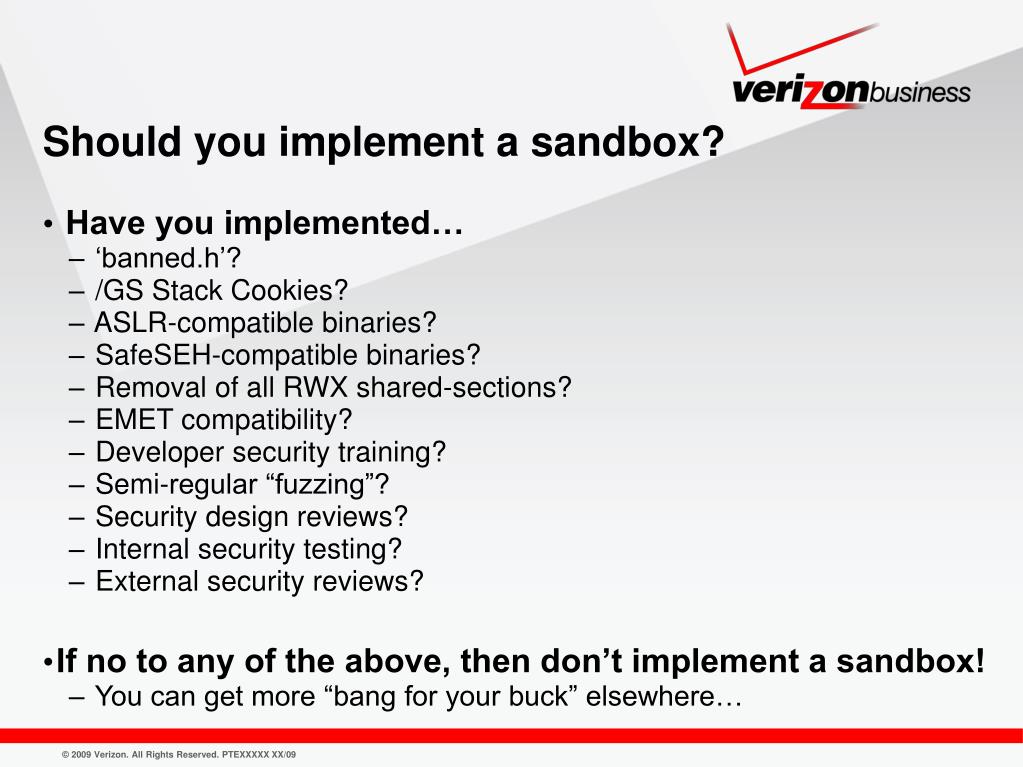 verizonbusiness

Should you implement a sandbox?

• Have you implemented…
– ‘banned.h’?
– /GS Stack Cookies?
– ASLR-compatible binaries?
– SafeSEH-compatible binaries?
– Removal of all RWX shared-sections?
– EMET compatibility?
– Developer security training?
– Semi-regular “fuzzing”?
– Security design reviews?
– Internal security testing?
– External security reviews?

•If no to any of the above, then don’t implement a sandbox!
– You can get more “bang for your buck” elsewhere…

© 2009 Verizon. All Rights Reserved. PTEXXXXX XX/09